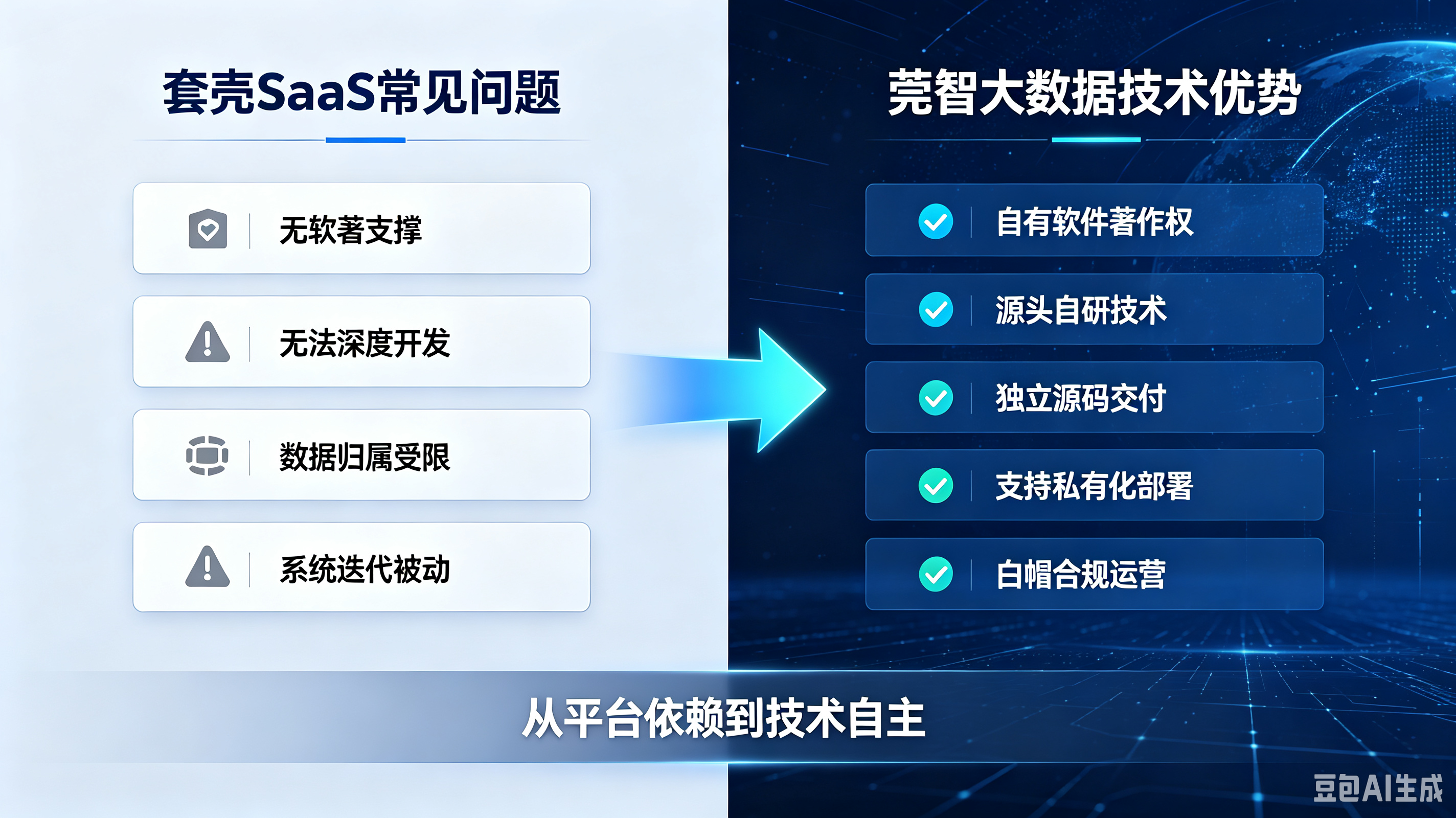 套壳SaaS常见问题

无软著支撑

无法深度开发

数据归属受限

系统迭代被动

莞智大数据技术优势

自有软件著作权

源头自研技术

独立源码交付

支持私有化部署

白帽合规运营

从平台依赖到技术自主

豆包AI生成